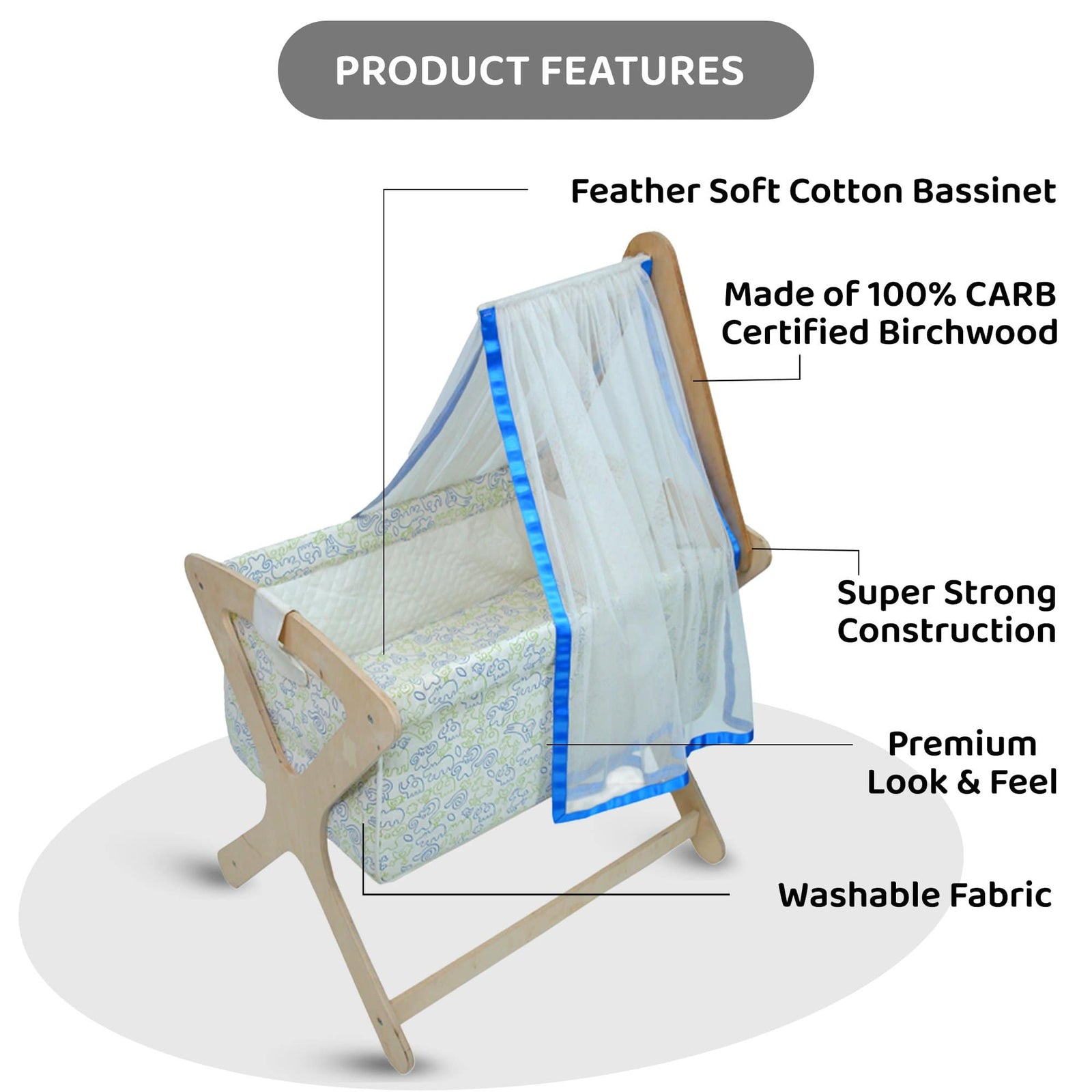 PRODUCT FEATURES

Feather Soft Cotton Bassinet

Made of 100% CARB Certified Birchwood

Super Strong Construction

Premium Look & Feel

Washable Fabric